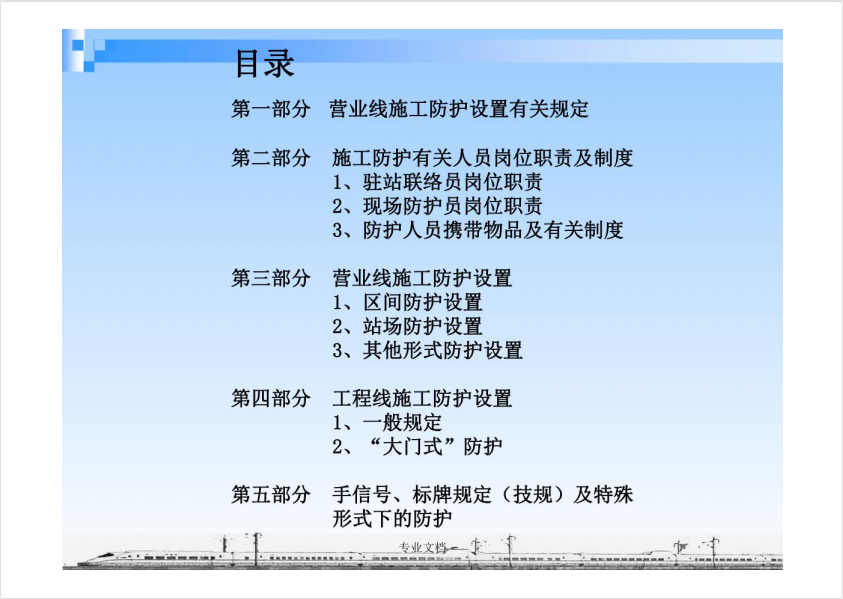 目录

第一部分 营业线施工防护设置有关规定

第二部分 施工防护有关人员岗位职责及制度
1、驻站联络员岗位职责
2、现场防护员岗位职责
3、防护人员携带物品及有关制度

第三部分 营业线施工防护设置
1、区间防护设置
2、站场防护设置
3、其他形式防护设置

第四部分 工程线施工防护设置
1、一般规定
2、“大门式”防护

第五部分 手信号、标牌规定（技规）及特殊形式下的防护

专业文档